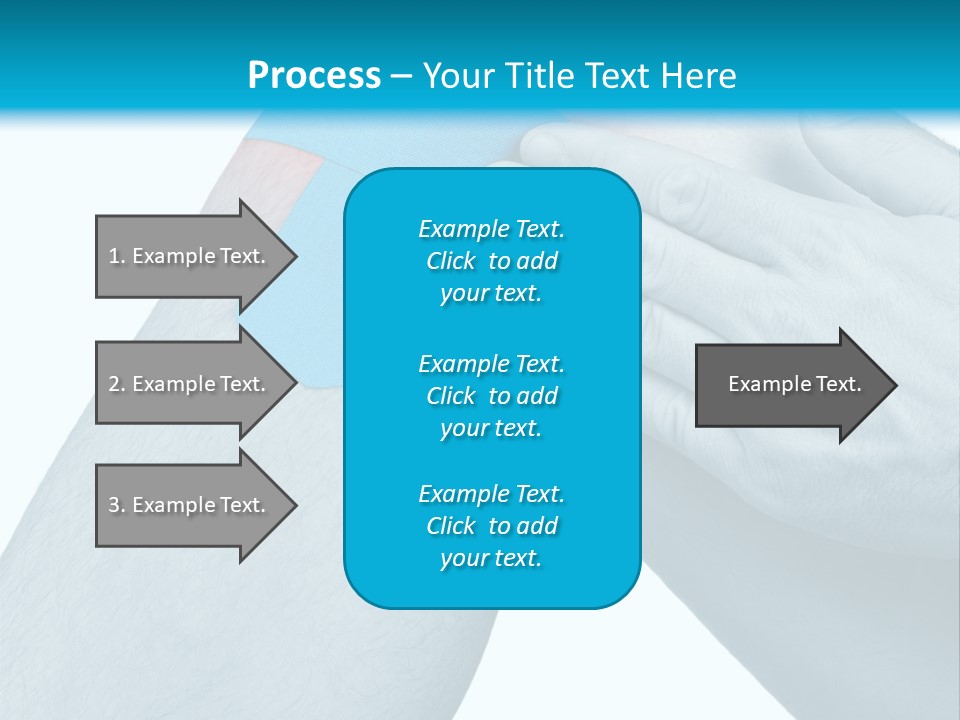 Process – Your Title Text Here

1. Example Text.

2. Example Text.

3. Example Text.

Example Text. Click to add your text.

Example Text. Click to add your text.

Example Text. Click to add your text.

Example Text.